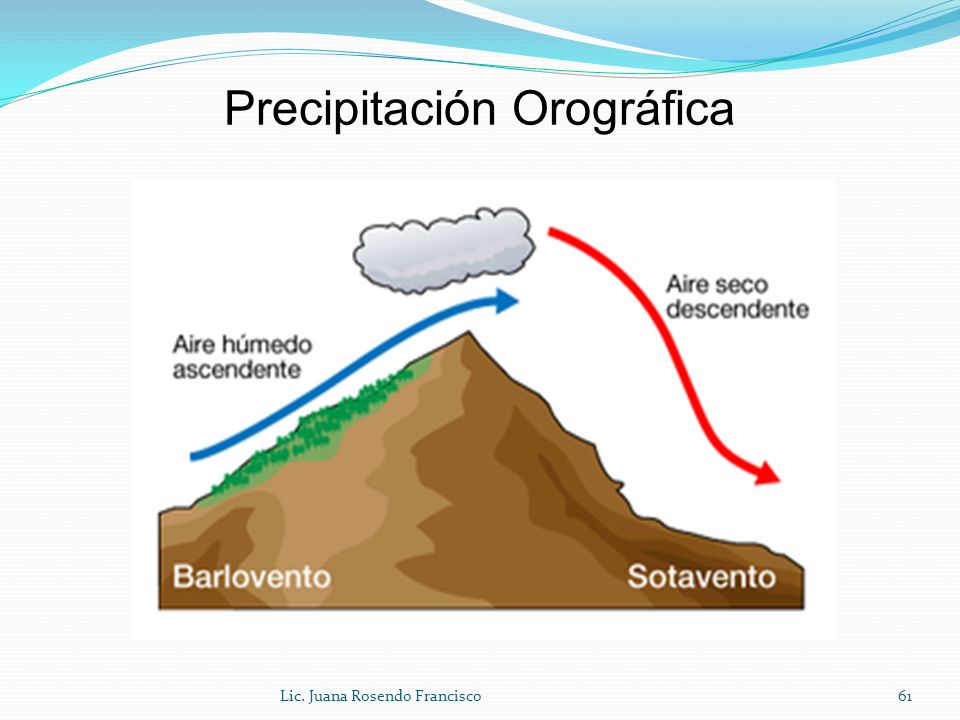 Precipitación Orográfica

Aire húmedo ascendente

Aire seco descendente

Barlovento

Sotavento

Lic. Juana Rosendo Francisco

61